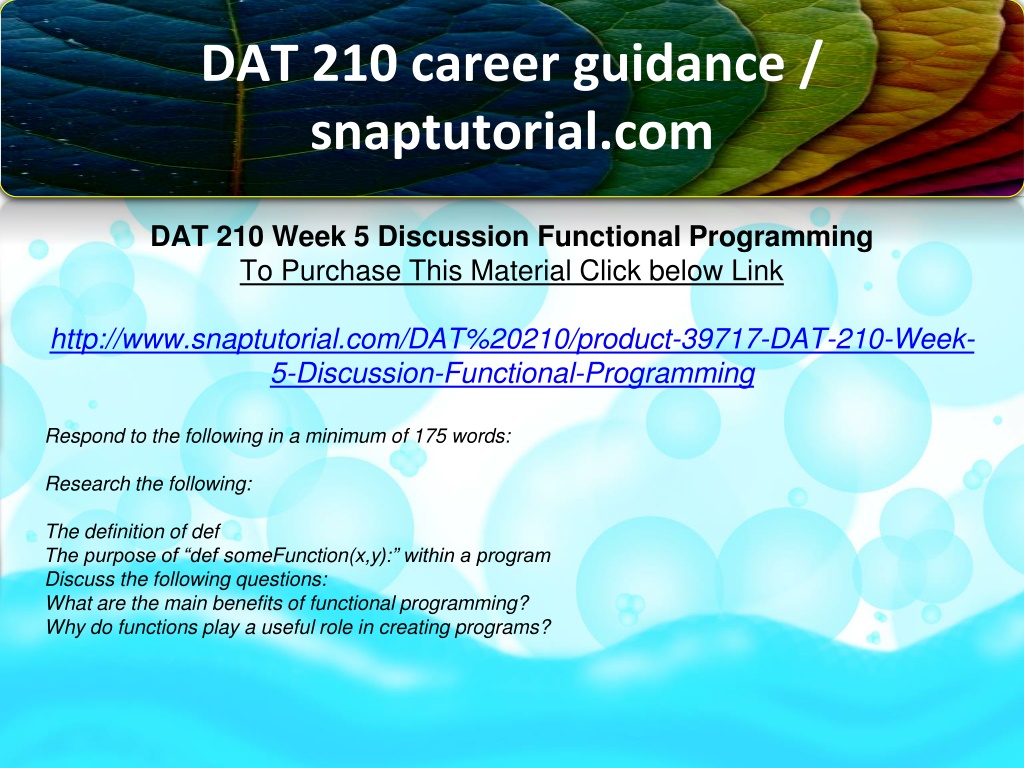 DAT 210 career guidance / snaptutorial.com

DAT 210 Week 5 Discussion Functional Programming
To Purchase This Material Click below Link

http://www.snaptutorial.com/DAT%20210/product-39717-DAT-210-Week-5-Discussion-Functional-Programming

Respond to the following in a minimum of 175 words:

Research the following:

The definition of def
The purpose of “def someFunction(x,y):” within a program
Discuss the following questions:
What are the main benefits of functional programming?
Why do functions play a useful role in creating programs?